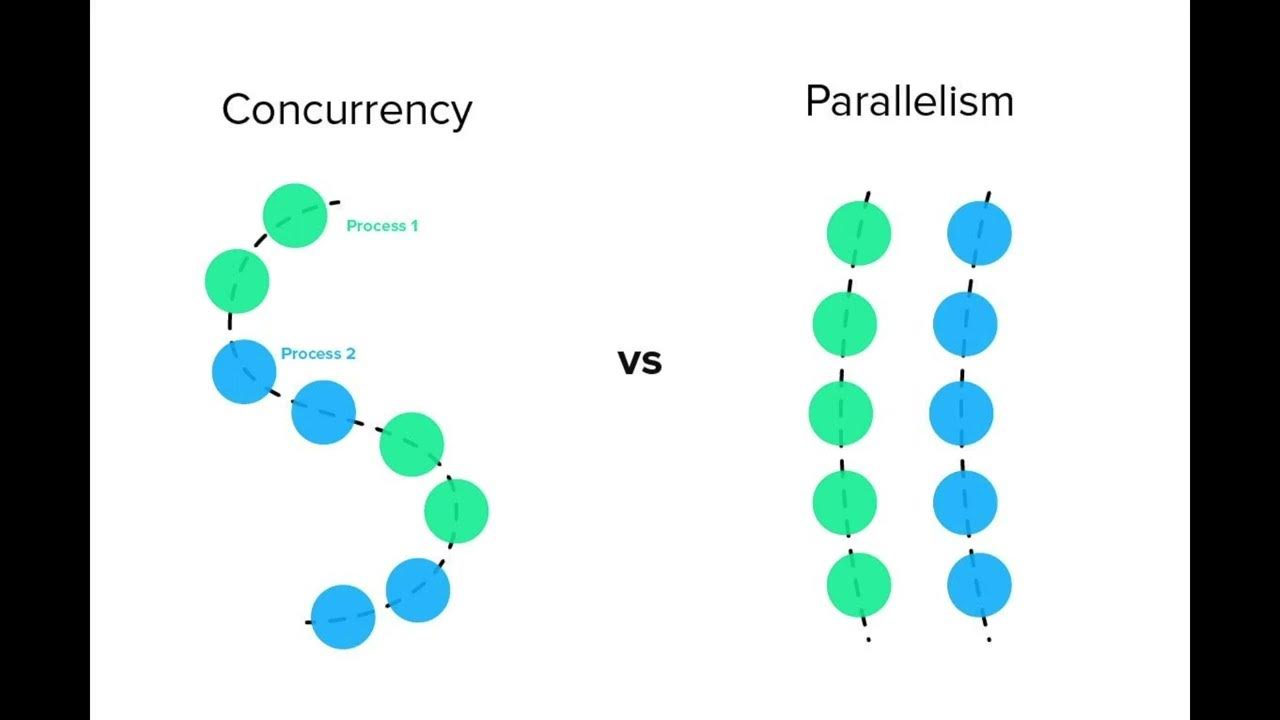 Concurrency

Process 1

Process 2

vs

Parallelism